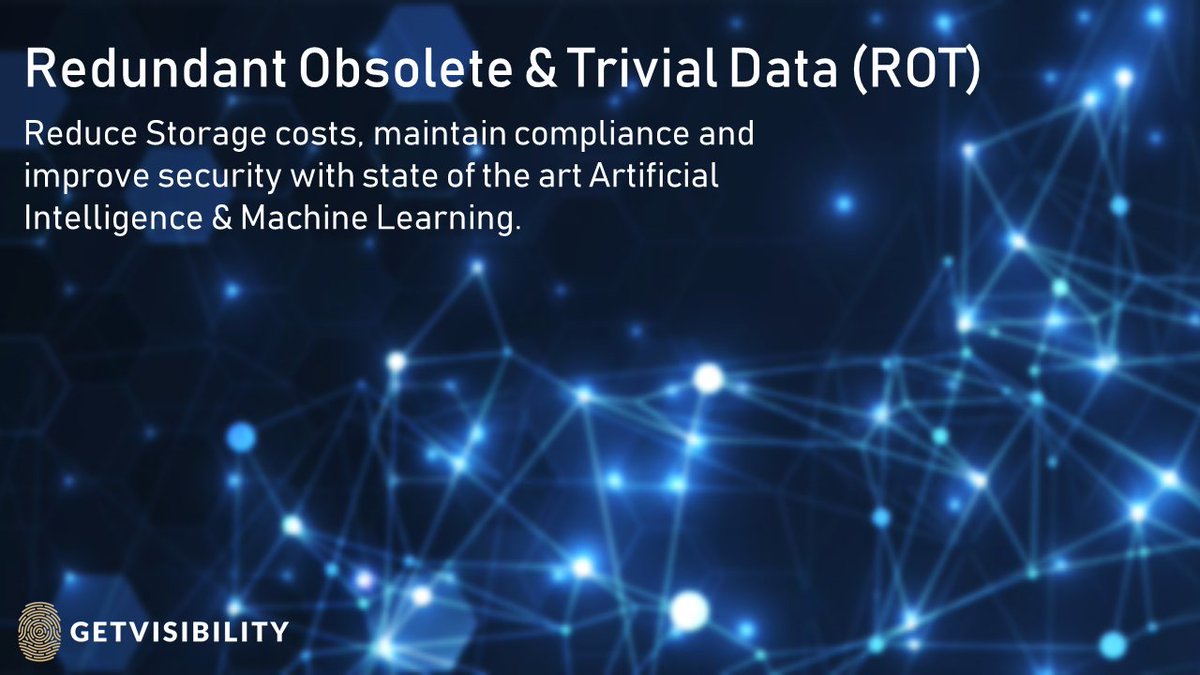 Redundant Obsolete & Trivial Data (ROT)

Reduce Storage costs, maintain compliance and improve security with state of the art Artificial Intelligence & Machine Learning.

GETVISIBILITY